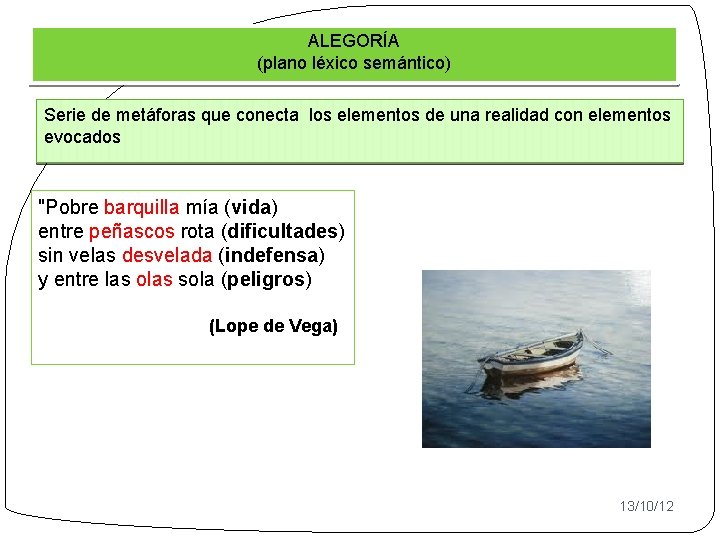 ALEGORÍA
(plano léxico semántico)

Serie de metáforas que conecta los elementos de una realidad con elementos evocados

"Pobre barquilla mía (vida)
entre peñascos rota (dificultades)
sin velas desvelada (indefensa)
y entre las olas sola (peligros)

(Lope de Vega)

13/10/12